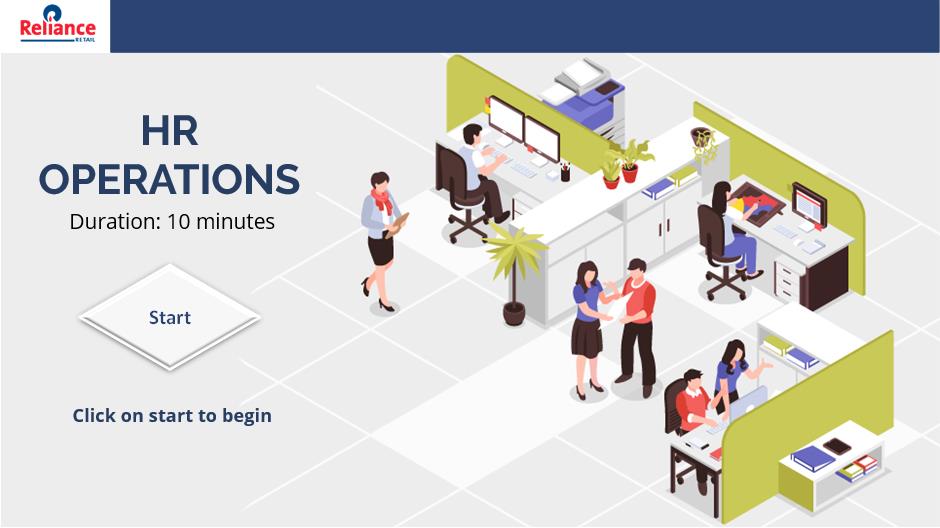 Reliance
RETAIL

HR OPERATIONS
Duration: 10 minutes

Start

Click on start to begin